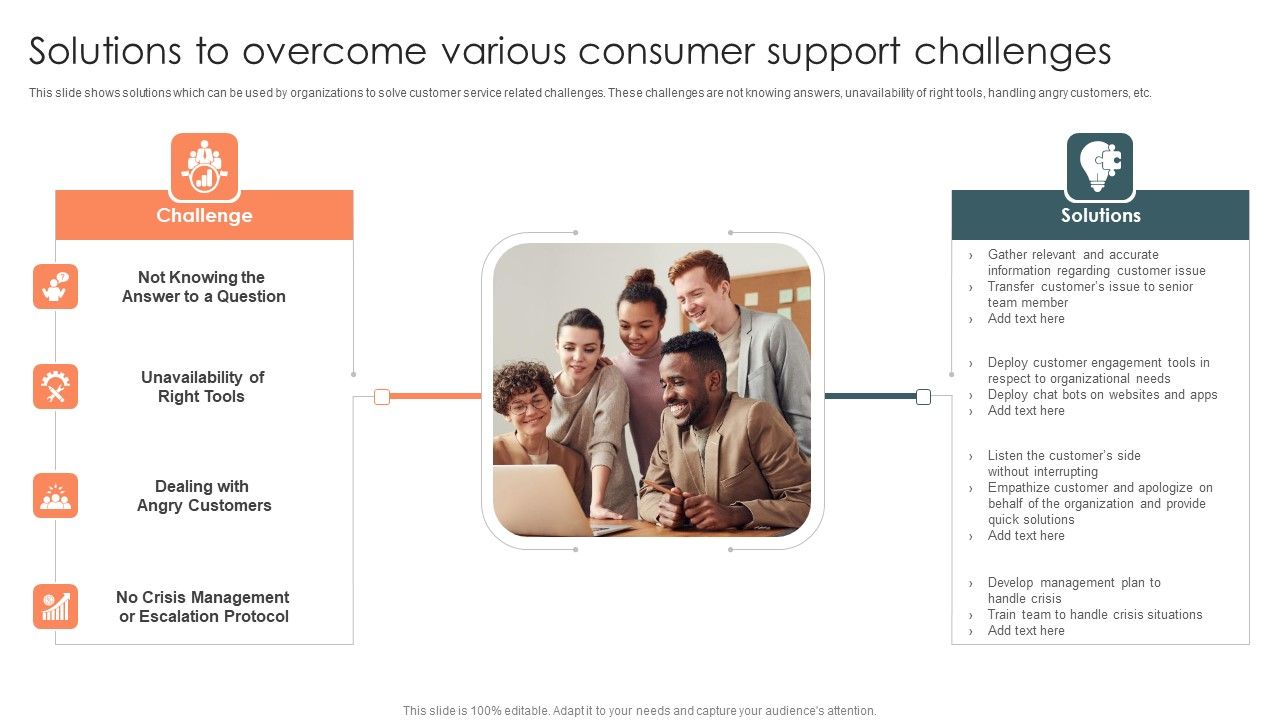 Solutions to overcome various consumer support challenges

This slide shows solutions which can be used by organizations to solve customer service related challenges. These challenges are not knowing answers, unavailability of right tools, handling angry customers, etc.

Challenge

Not Knowing the Answer to a Question

Unavailability of Right Tools

Dealing with Angry Customers

No Crisis Management or Escalation Protocol

Solutions

› Gather relevant and accurate information regarding customer issue
› Transfer customer's issue to senior team member
› Add text here

› Deploy customer engagement tools in respect to organizational needs
› Deploy chat bots on websites and apps
› Add text here

› Listen the customer's side without interrupting
› Empathize customer and apologize on behalf of the organization and provide quick solutions
› Add text here

› Develop management plan to handle crisis
› Train team to handle crisis situations
› Add text here

This slide is 100% editable. Adapt it to your needs and capture your audience's attention.